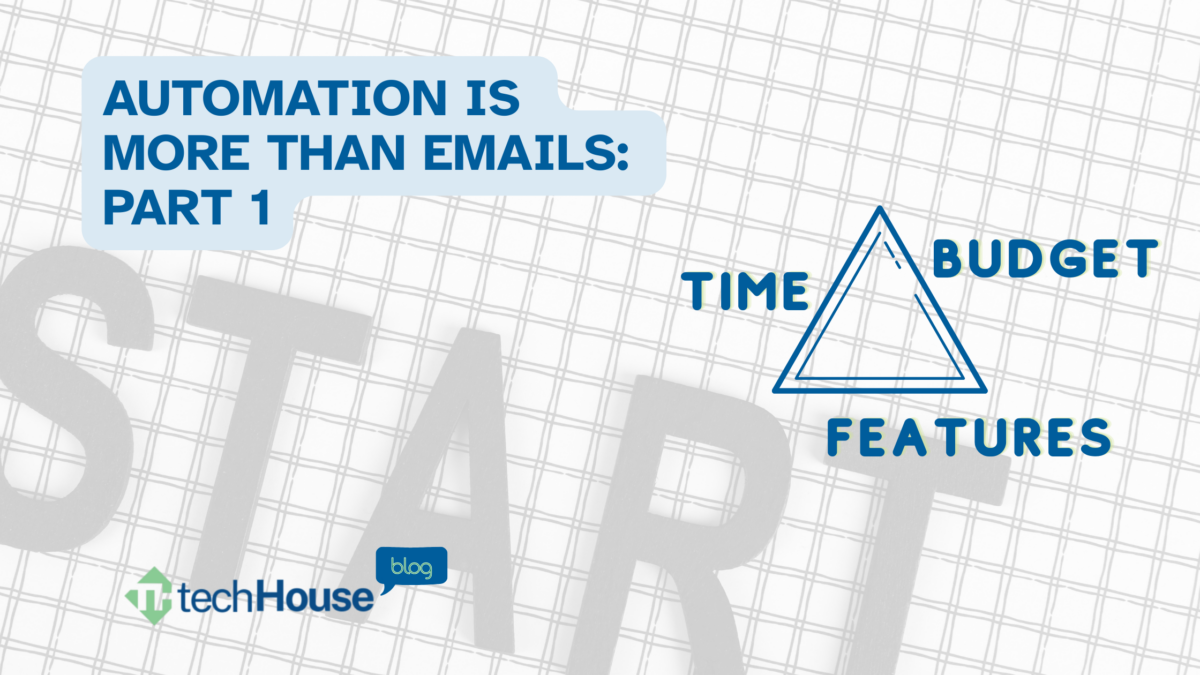 AUTOMATION IS MORE THAN EMAILS: PART 1

TIME

BUDGET

FEATURES

START

techHouse

blog